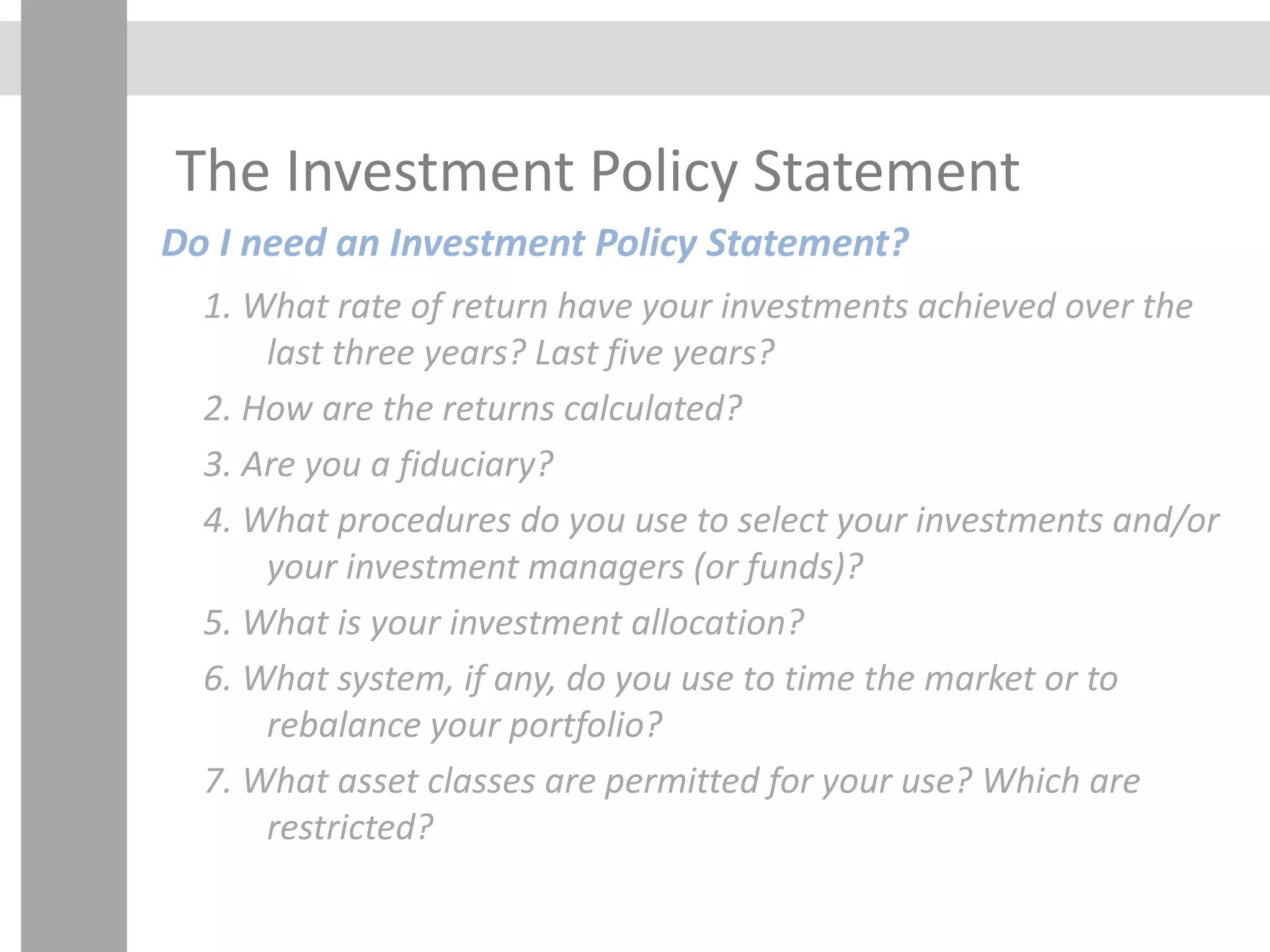 The Investment Policy Statement

Do I need an Investment Policy Statement?

1. What rate of return have your investments achieved over the last three years? Last five years?

2. How are the returns calculated?

3. Are you a fiduciary?

4. What procedures do you use to select your investments and/or your investment managers (or funds)?

5. What is your investment allocation?

6. What system, if any, do you use to time the market or to rebalance your portfolio?

7. What asset classes are permitted for your use? Which are restricted?